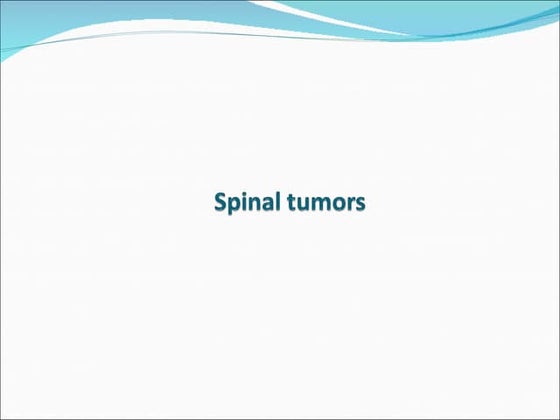 Spinal tumors